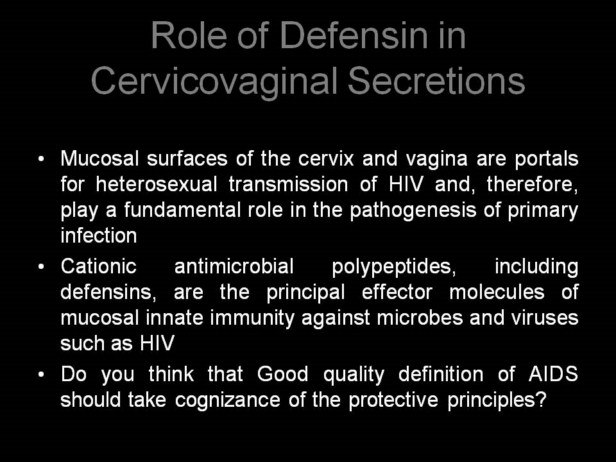 Role of Defensin in Cervicovaginal Secretions

• Mucosal surfaces of the cervix and vagina are portals for heterosexual transmission of HIV and, therefore, play a fundamental role in the pathogenesis of primary infection

• Cationic antimicrobial polypeptides, including defensins, are the principal effector molecules of mucosal innate immunity against microbes and viruses such as HIV

• Do you think that Good quality definition of AIDS should take cognizance of the protective principles?